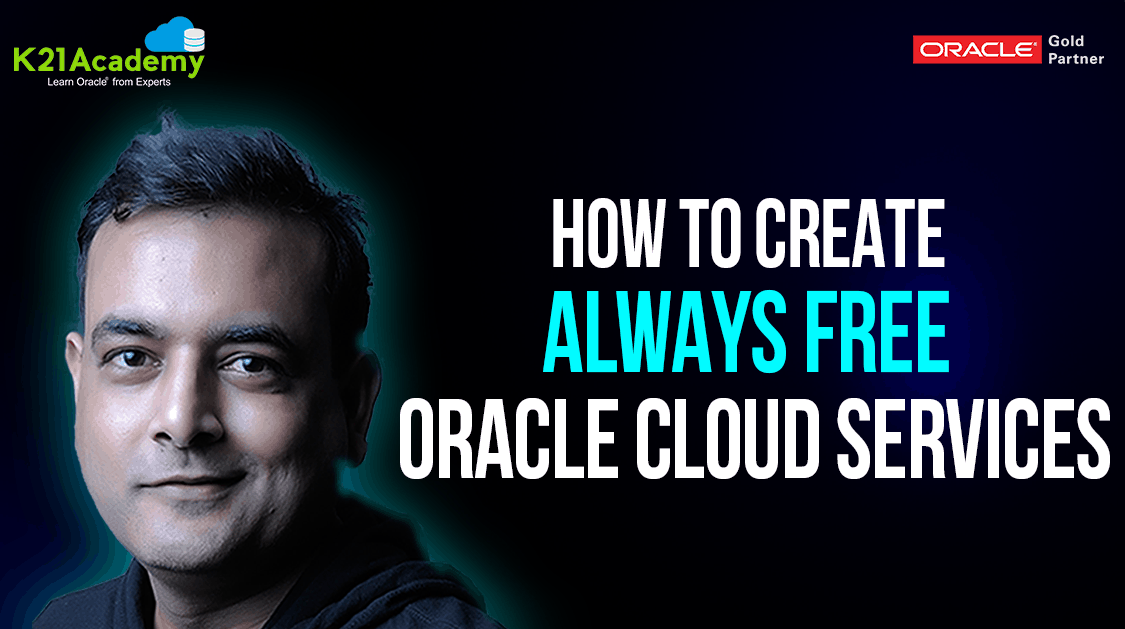 K21Academy
Learn Oracle® from Experts

ORACLE® Gold Partner

HOW TO CREATE
ALWAYS FREE
ORACLE CLOUD SERVICES